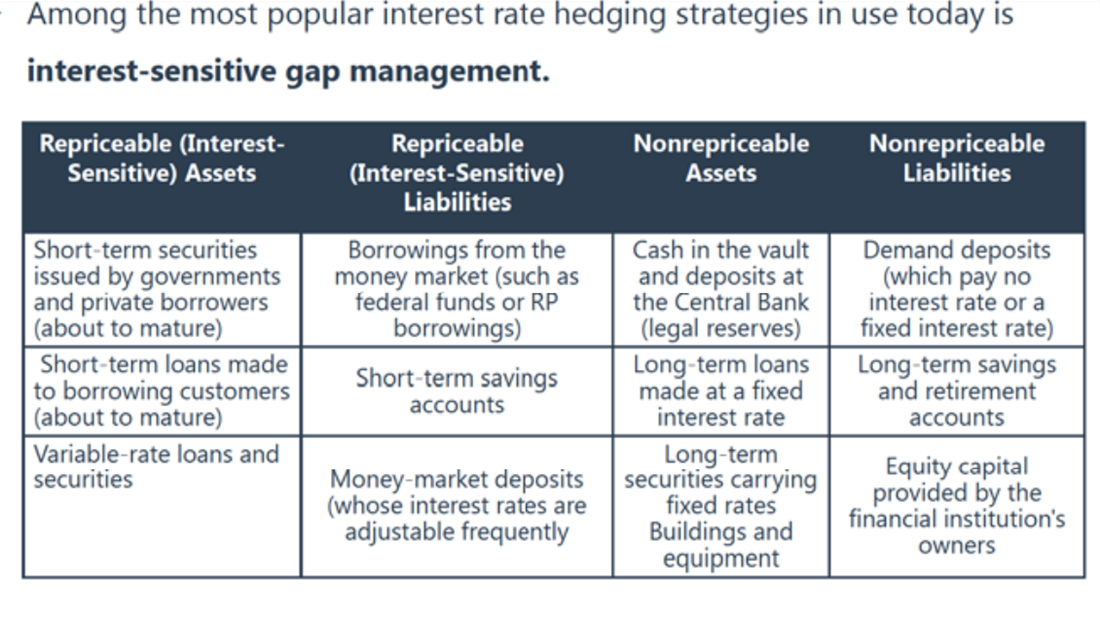 Among the most popular interest rate hedging strategies in use today is **interest-sensitive gap management.**

| Repriceable (Interest-Sensitive) Assets | Repriceable (Interest-Sensitive) Liabilities | Nonrepriceable Assets | Nonrepriceable Liabilities |
|---|---|---|---|
| Short-term securities issued by governments and private borrowers (about to mature) | Borrowings from the money market (such as federal funds or RP borrowings) | Cash in the vault and deposits at the Central Bank (legal reserves) | Demand deposits (which pay no interest rate or a fixed interest rate) |
| Short-term loans made to borrowing customers (about to mature) | Short-term savings accounts | Long-term loans made at a fixed interest rate | Long-term savings and retirement accounts |
| Variable-rate loans and securities | Money-market deposits (whose interest rates are adjustable frequently | Long-term securities carrying fixed rates Buildings and equipment | Equity capital provided by the financial institution's owners |